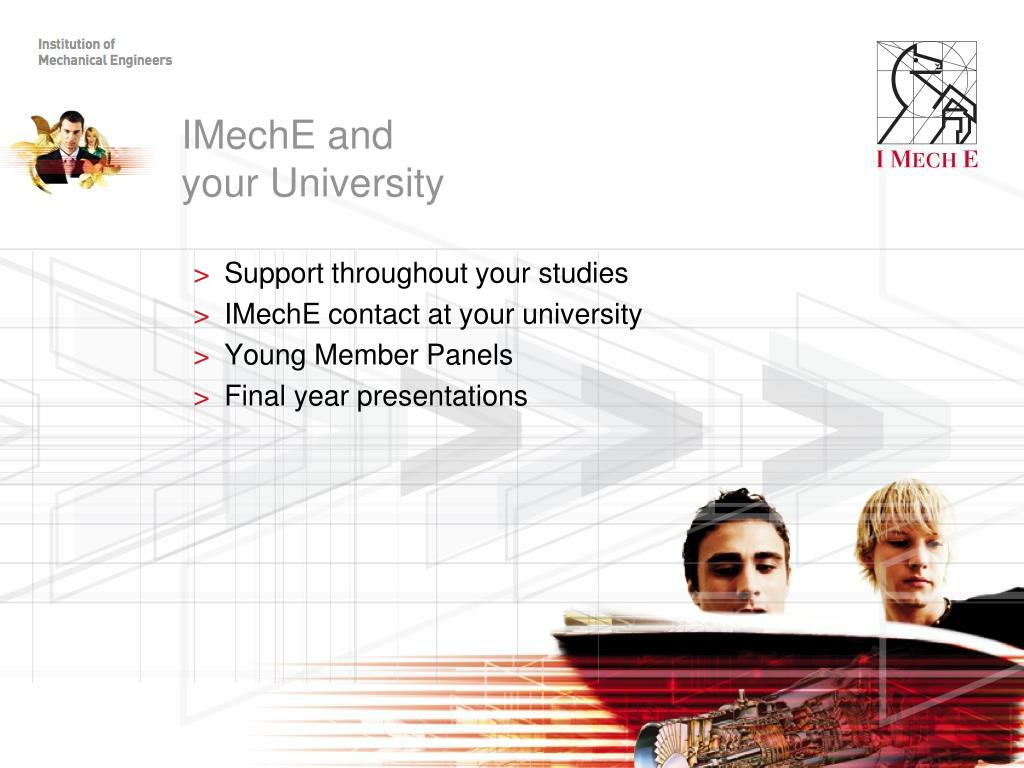 Institution of
Mechanical Engineers

I MECH E

IMechE and
your University

> Support throughout your studies
> IMechE contact at your university
> Young Member Panels
> Final year presentations